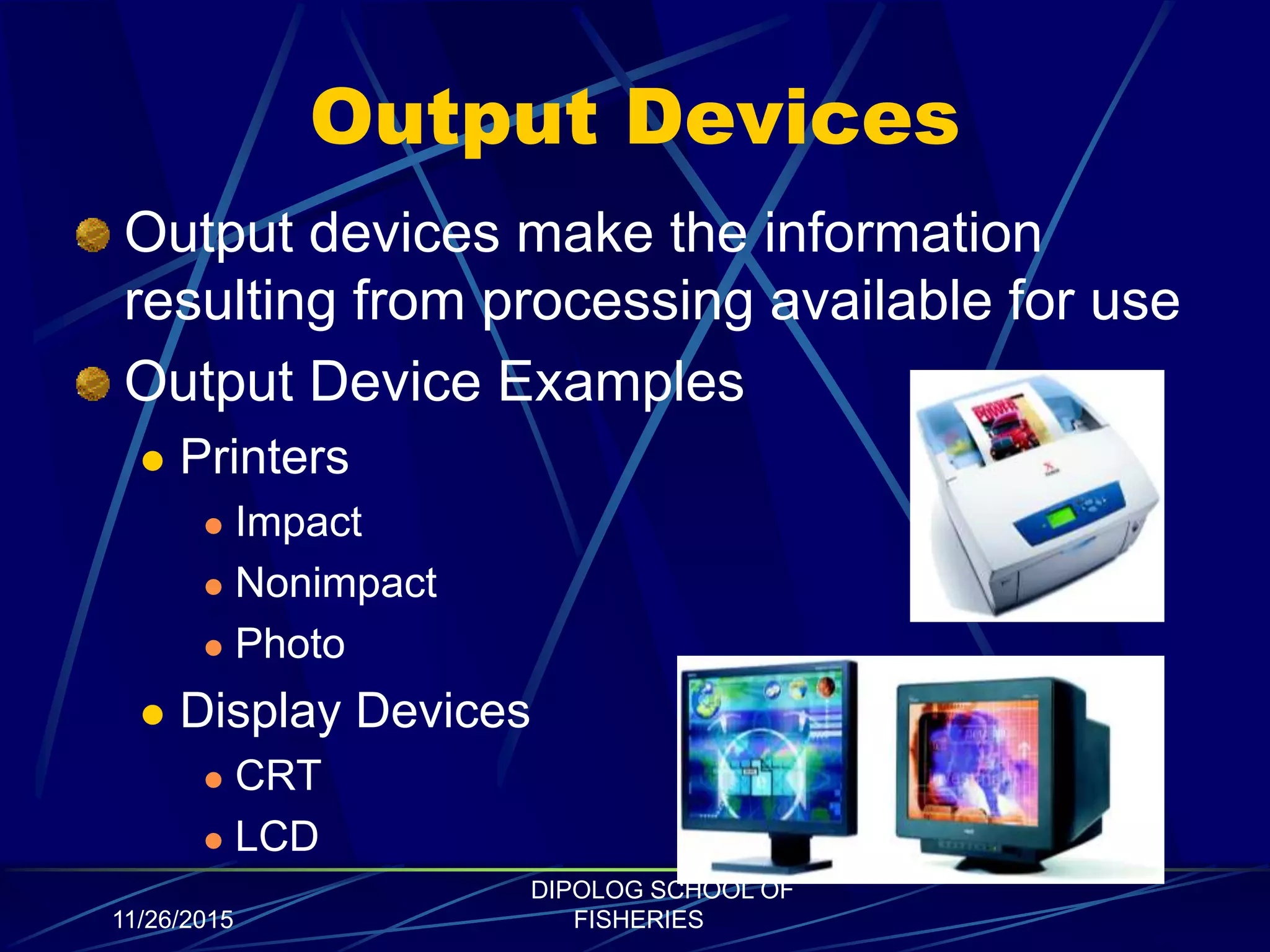 Output Devices

Output devices make the information resulting from processing available for use

Output Device Examples

Printers

Impact

Nonimpact

Photo

Display Devices

CRT

LCD

11/26/2015

DIPOLOG SCHOOL OF FISHERIES